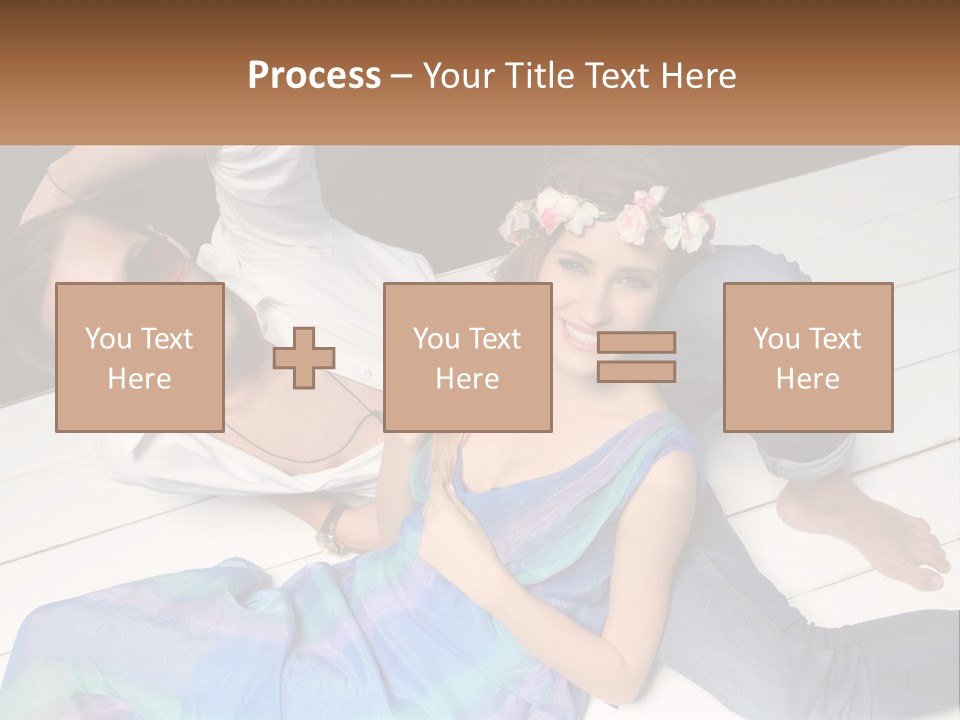 Process – Your Title Text Here

You Text Here

You Text Here

You Text Here